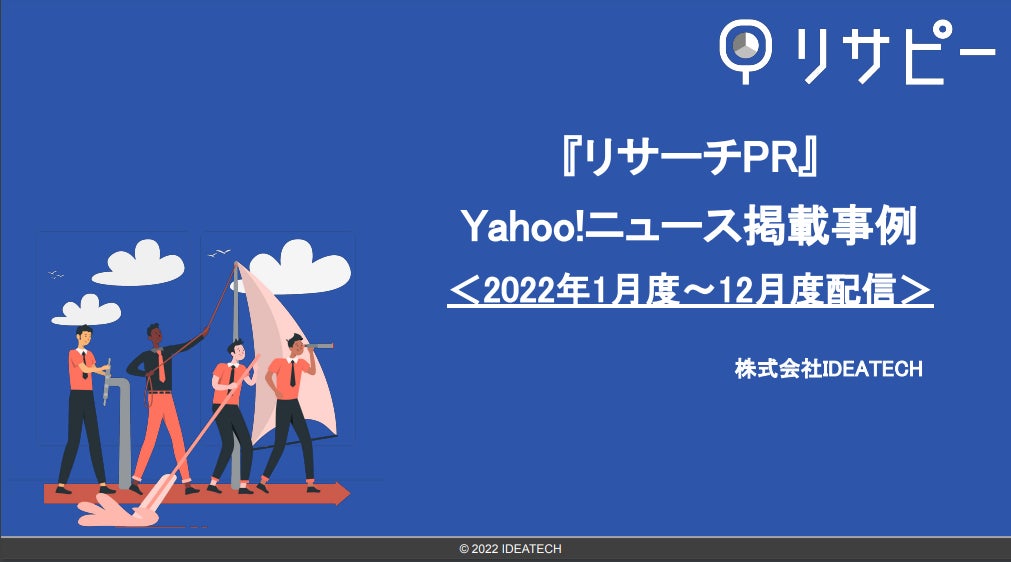 リサピー

『リサーチPR』

Yahoo!ニュース掲載事例

＜2022年1月度～12月度配信＞

株式会社IDEATECH

© 2022 IDEATECH